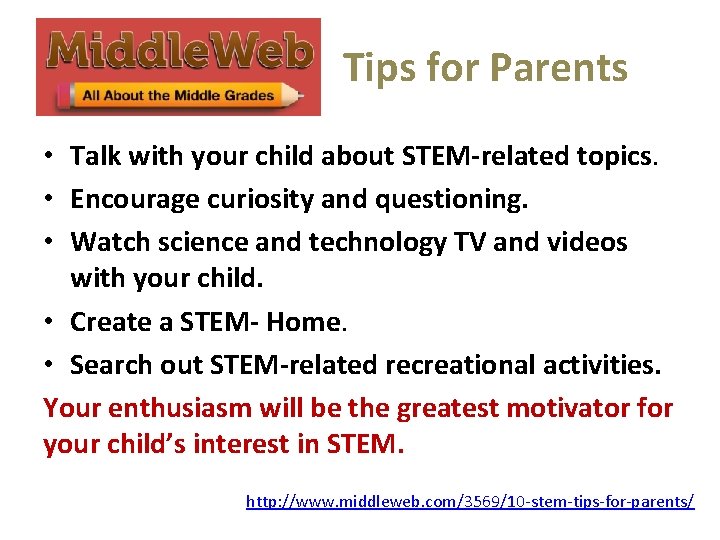 MiddleWeb
All About the Middle Grades

Tips for Parents

• Talk with your child about STEM-related topics.
• Encourage curiosity and questioning.
• Watch science and technology TV and videos with your child.
• Create a STEM- Home.
• Search out STEM-related recreational activities.

Your enthusiasm will be the greatest motivator for your child's interest in STEM.

http://www.middleweb.com/3569/10-stem-tips-for-parents/